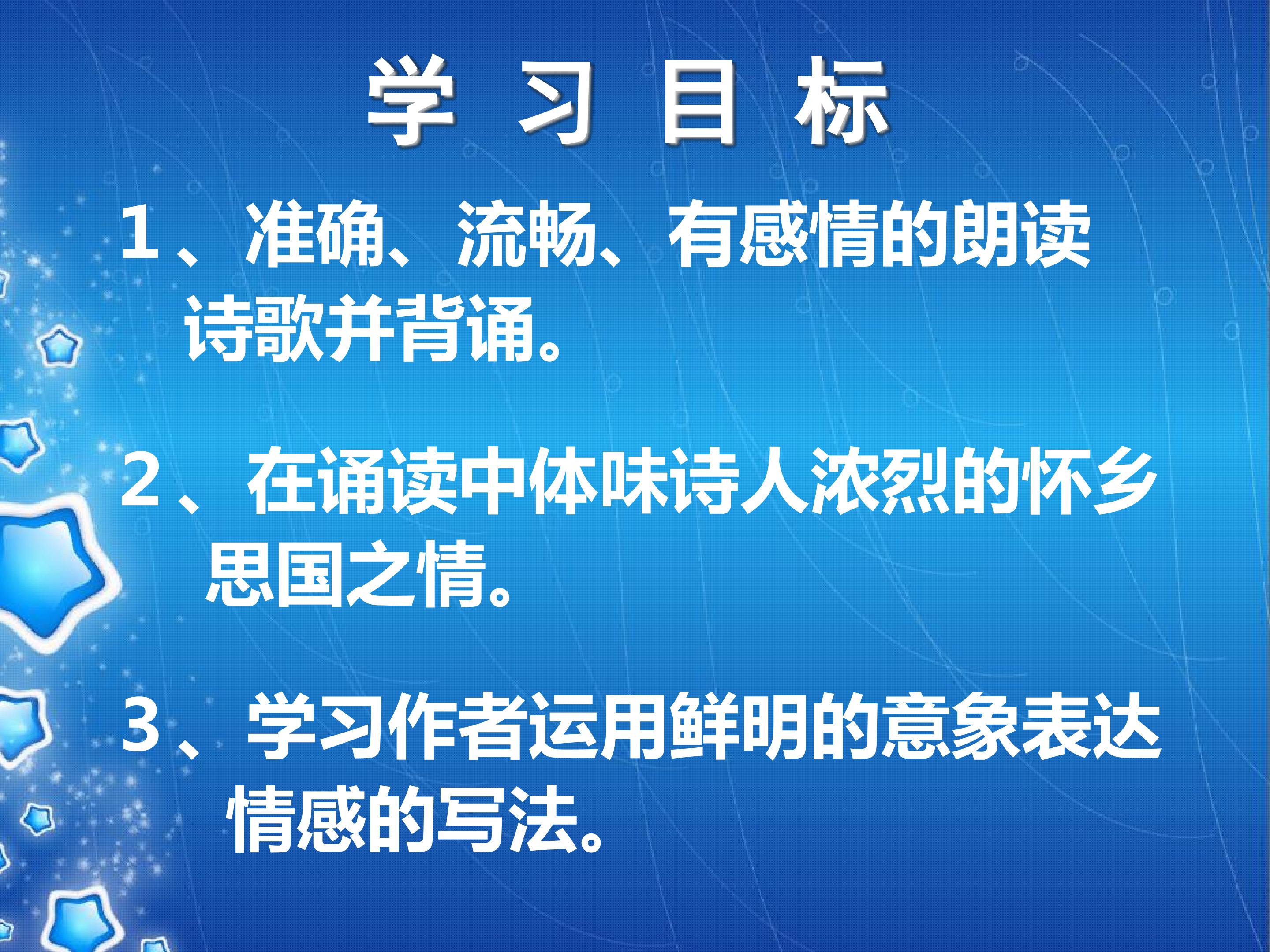 学 习 目 标

1、准确、流畅、有感情的朗读诗歌并背诵。

2、在诵读中体味诗人浓烈的怀乡思国之情。

3、学习作者运用鲜明的意象表达情感的写法。